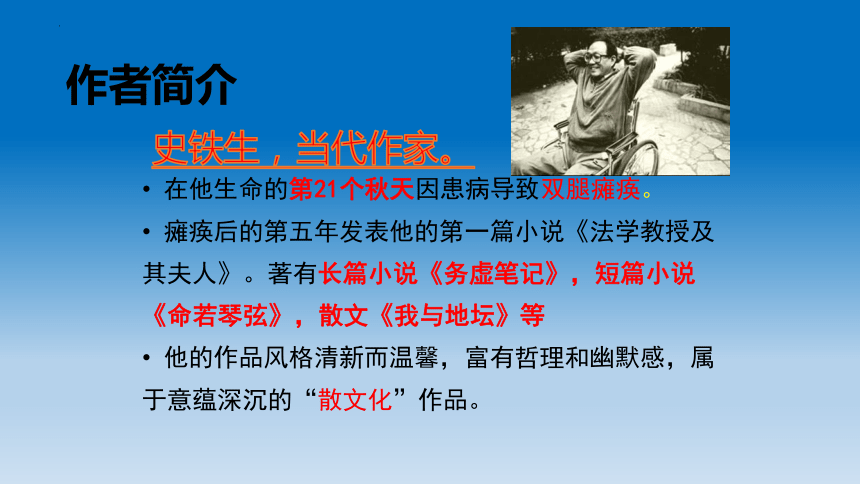 作者简介

史铁生，当代作家。

• 在他生命的第21个秋天因患病导致双腿瘫痪。

• 瘫痪后的第五年发表他的第一篇小说《法学教授及其夫人》。著有长篇小说《务虚笔记》，短篇小说《命若琴弦》，散文《我与地坛》等

• 他的作品风格清新而温馨，富有哲理和幽默感，属于意蕴深沉的“散文化”作品。